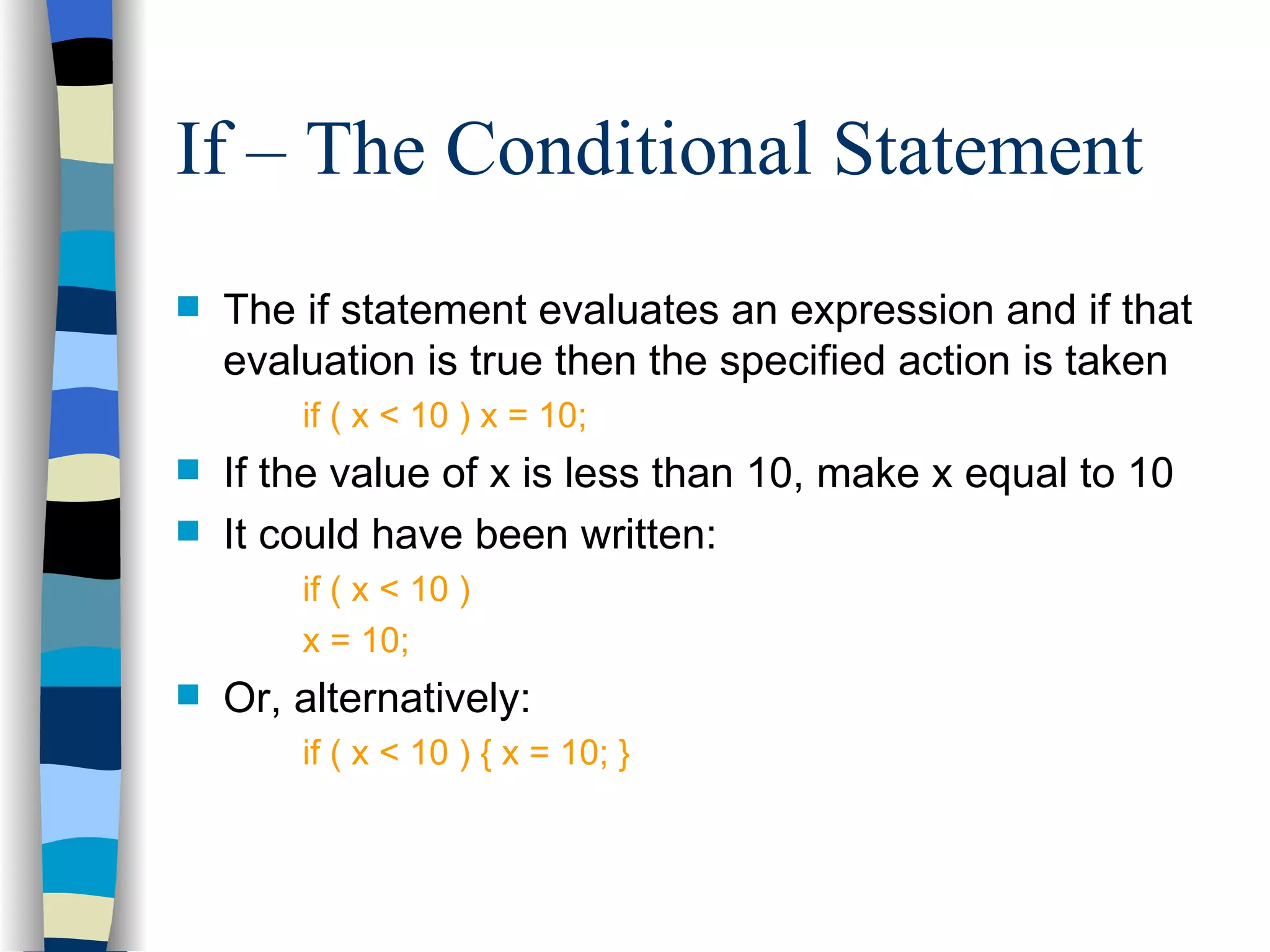 If – The Conditional Statement

The if statement evaluates an expression and if that evaluation is true then the specified action is taken

if ( x < 10 ) x = 10;

If the value of x is less than 10, make x equal to 10

It could have been written:

if ( x < 10 )
x = 10;

Or, alternatively:

if ( x < 10 ) { x = 10; }